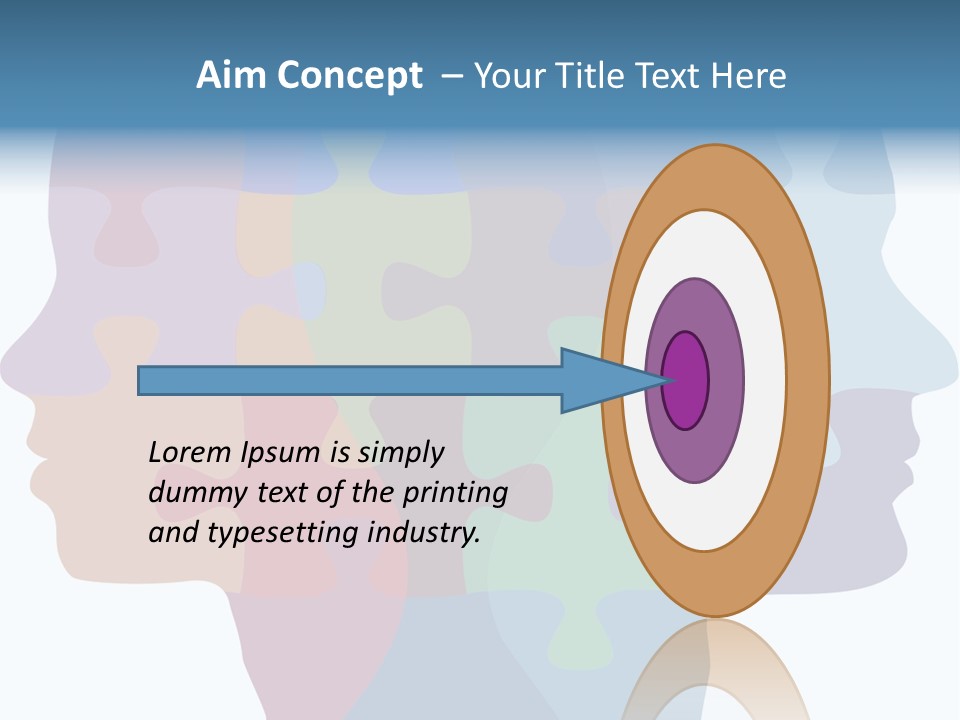 Aim Concept – Your Title Text Here

Lorem Ipsum is simply dummy text of the printing and typesetting industry.